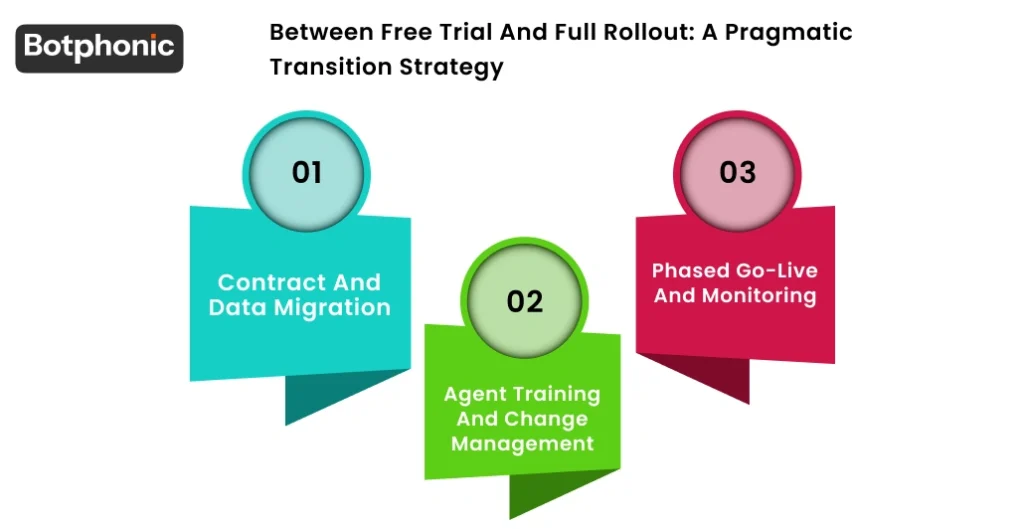 Botphonic

Between Free Trial And Full Rollout: A Pragmatic Transition Strategy

01

Contract And Data Migration

02

Agent Training And Change Management

03

Phased Go-Live And Monitoring